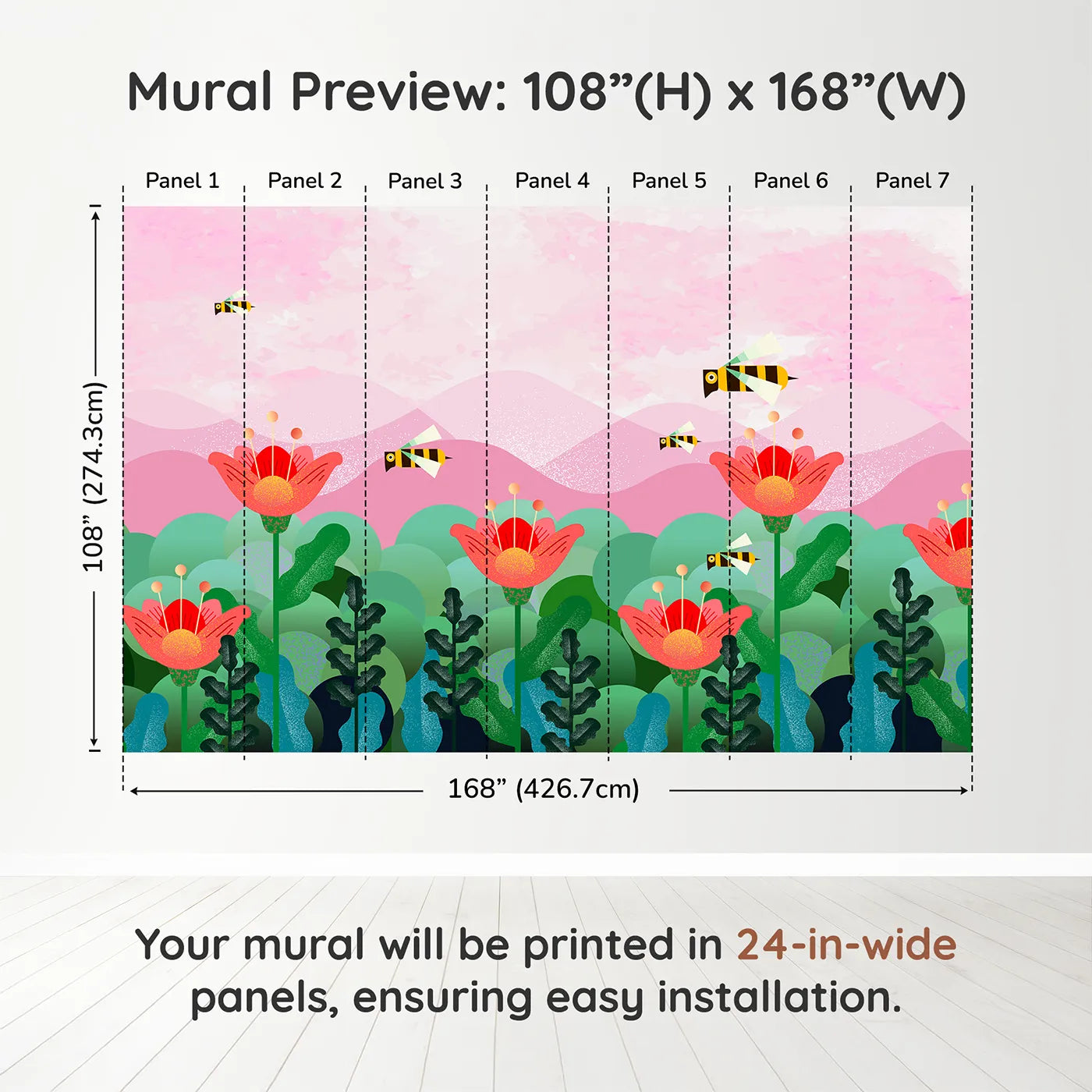 Mural Preview: 108”(H) x 168”(W)

Panel 1 Panel 2 Panel 3 Panel 4 Panel 5 Panel 6 Panel 7

108” (274.3cm)

168” (426.7cm)

Your mural will be printed in 24-in-wide panels, ensuring easy installation.